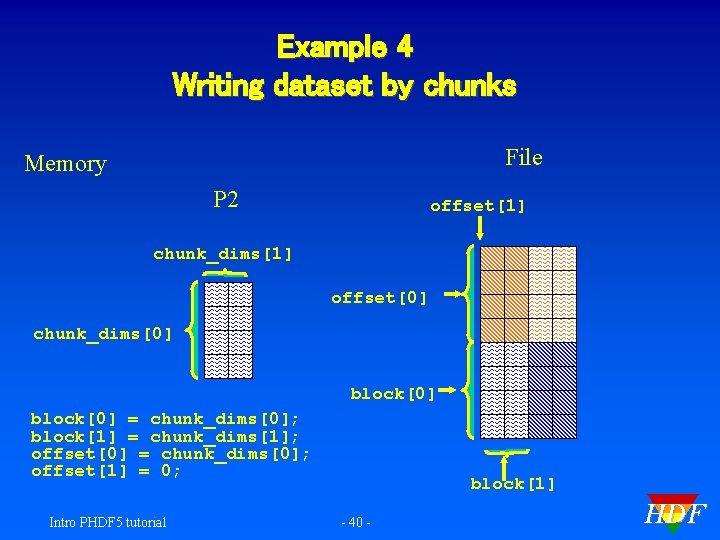 Example 4
Writing dataset by chunks

Memory

P2

chunk_dims[1]

chunk_dims[0]

block[0] = chunk_dims[0];
block[1] = chunk_dims[1];
offset[0] = chunk_dims[0];
offset[1] = 0;

File

offset[1]

offset[0]

block[0]

block[1]

Intro PHDF5 tutorial

- 40 -

HDF